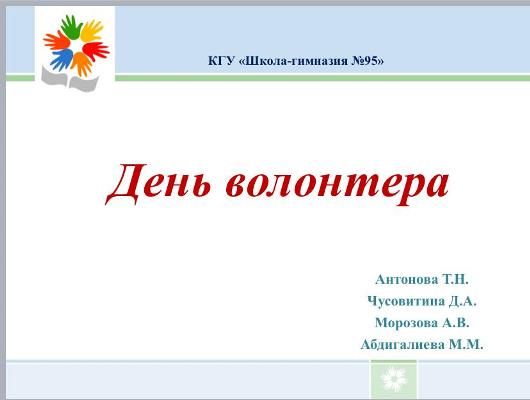 КГУ «Школа-гимназия №95»

День волонтера

Антонова Т.Н.
Чусовитина Д.А.
Морозова А.В.
Абдигалиева М.М.